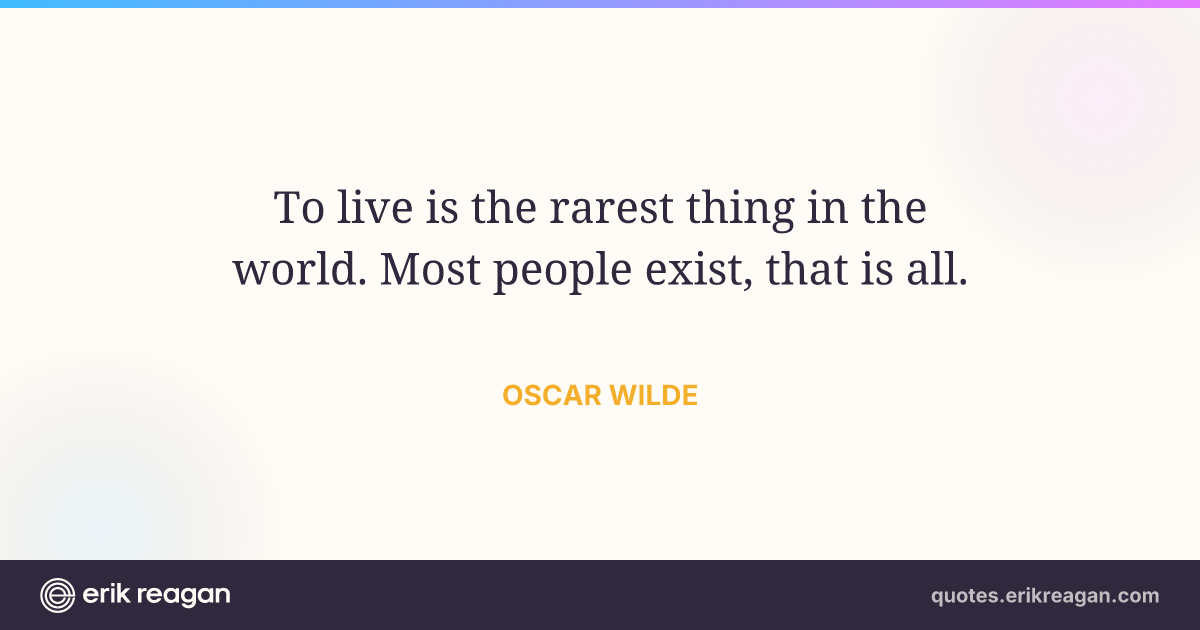 To live is the rarest thing in the world. Most people exist, that is all.

OSCAR WILDE

erik reagan

quotes.erikreagan.com